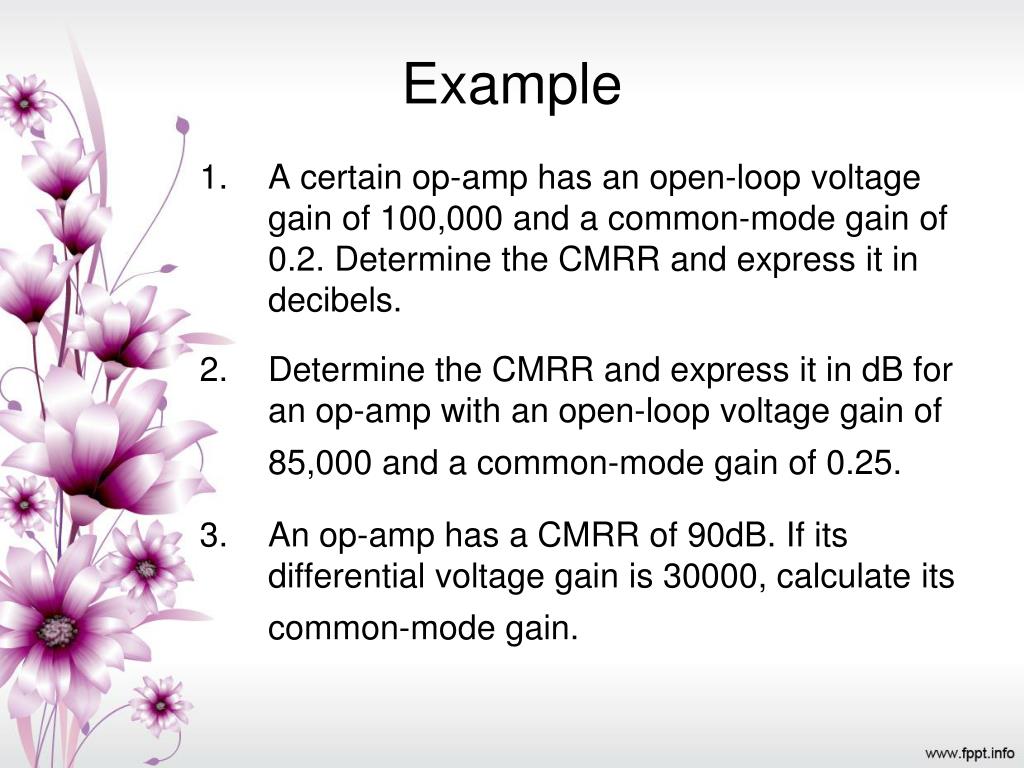 Example

1. A certain op-amp has an open-loop voltage gain of 100,000 and a common-mode gain of 0.2. Determine the CMRR and express it in decibels.

2. Determine the CMRR and express it in dB for an op-amp with an open-loop voltage gain of 85,000 and a common-mode gain of 0.25.

3. An op-amp has a CMRR of 90dB. If its differential voltage gain is 30000, calculate its common-mode gain.

www.fppt.info